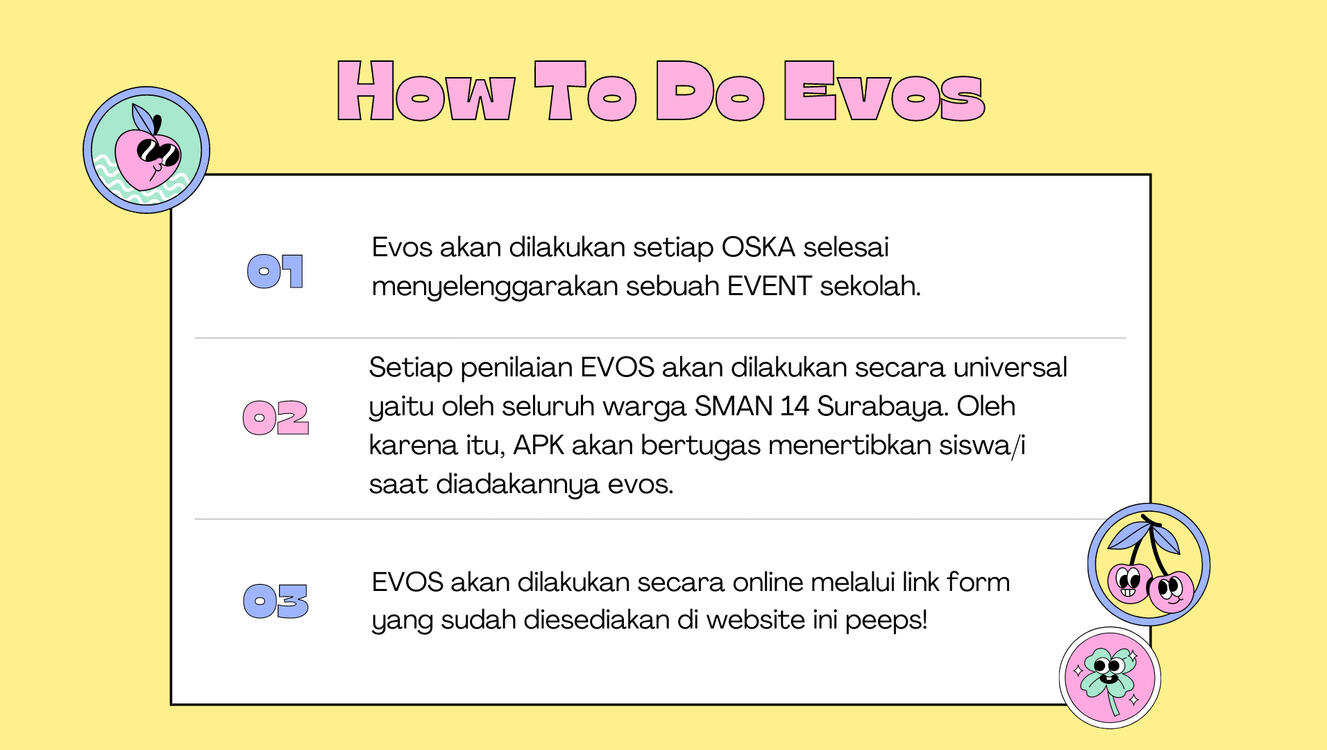 How To Do Evos

01

Evos akan dilakukan setiap OSKA selesai menyelenggarakan sebuah EVENT sekolah.

02

Setiap penilaian EVOS akan dilakukan secara universal yaitu oleh seluruh warga SMAN 14 Surabaya. Oleh karena itu, APK akan bertugas menertibkan siswa/i saat diadakannya evos.

03

EVOS akan dilakukan secara online melalui link form yang sudah diesediakan di website ini peeps!